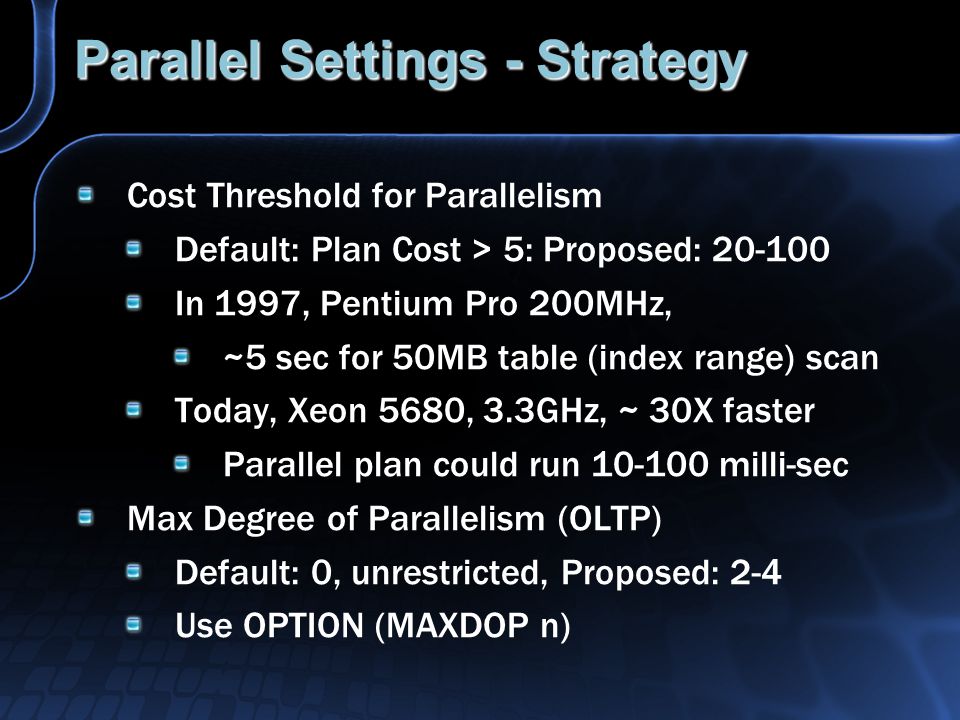 Parallel Settings - Strategy

Cost Threshold for Parallelism

Default: Plan Cost > 5: Proposed: 20-100

In 1997, Pentium Pro 200MHz,

~5 sec for 50MB table (index range) scan

Today, Xeon 5680, 3.3GHz, ~ 30X faster

Parallel plan could run 10-100 milli-sec

Max Degree of Parallelism (OLTP)

Default: 0, unrestricted, Proposed: 2-4

Use OPTION (MAXDOP n)